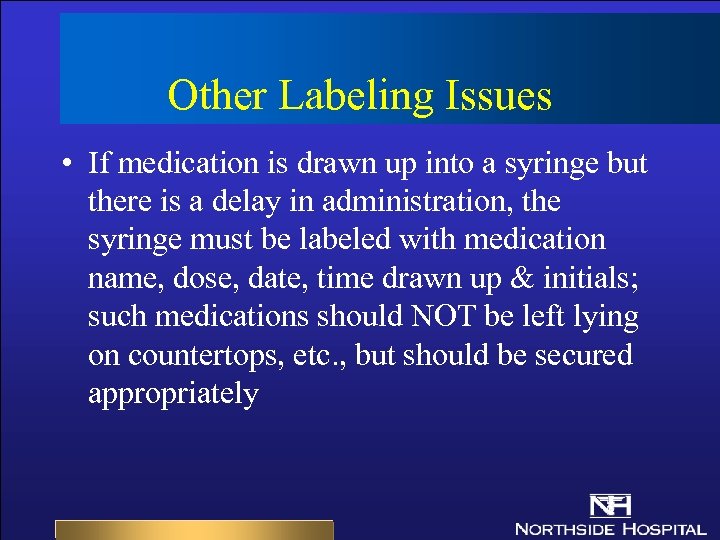 Other Labeling Issues

• If medication is drawn up into a syringe but there is a delay in administration, the syringe must be labeled with medication name, dose, date, time drawn up & initials; such medications should NOT be left lying on countertops, etc., but should be secured appropriately

NH
NORTHSIDE HOSPITAL